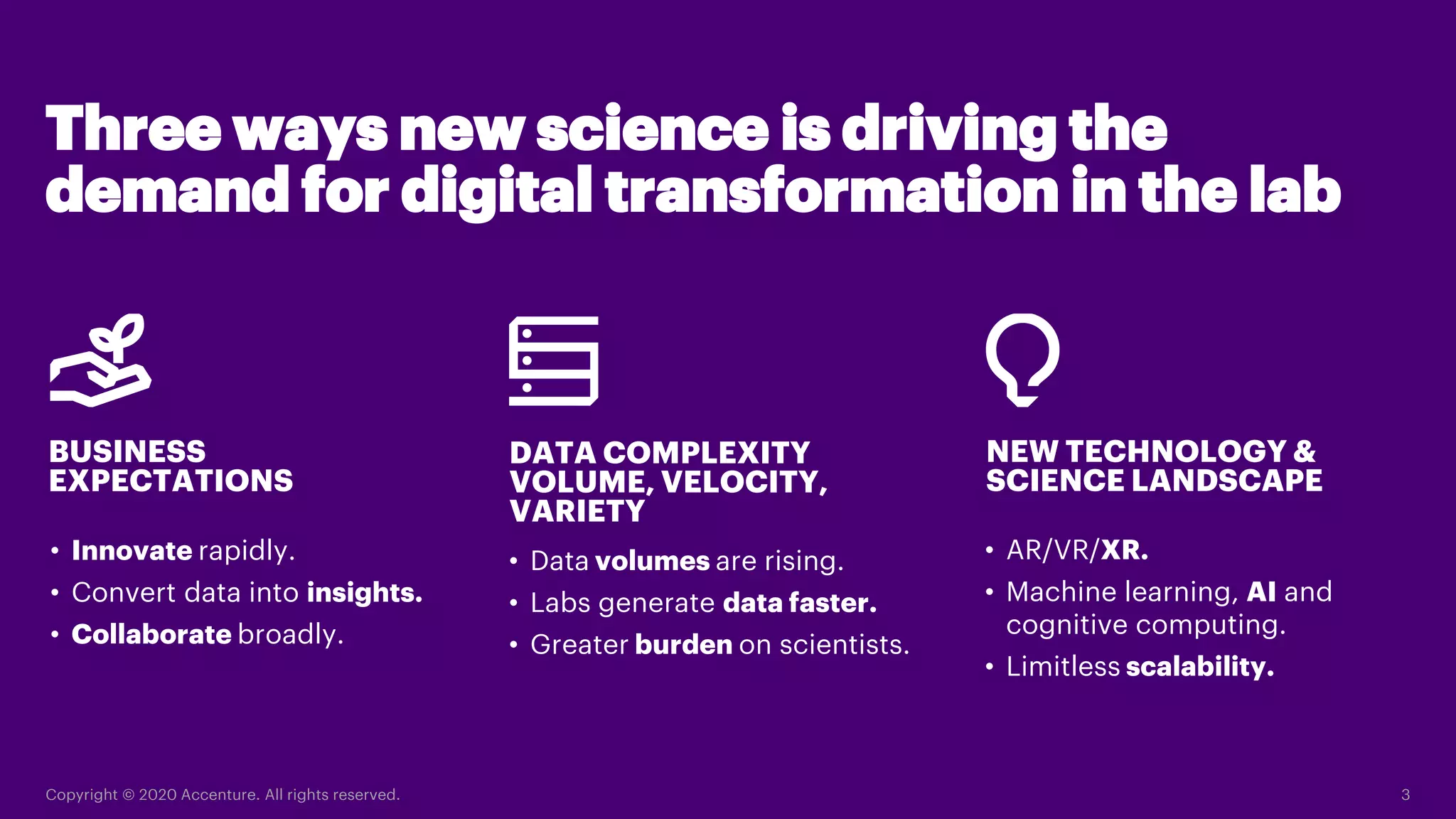 Three ways new science is driving the demand for digital transformation in the lab

BUSINESS EXPECTATIONS

• Innovate rapidly.
• Convert data into insights.
• Collaborate broadly.

DATA COMPLEXITY VOLUME, VELOCITY, VARIETY

• Data volumes are rising.
• Labs generate data faster.
• Greater burden on scientists.

NEW TECHNOLOGY & SCIENCE LANDSCAPE

• AR/VR/XR.
• Machine learning, AI and cognitive computing.
• Limitless scalability.

Copyright © 2020 Accenture. All rights reserved.

3